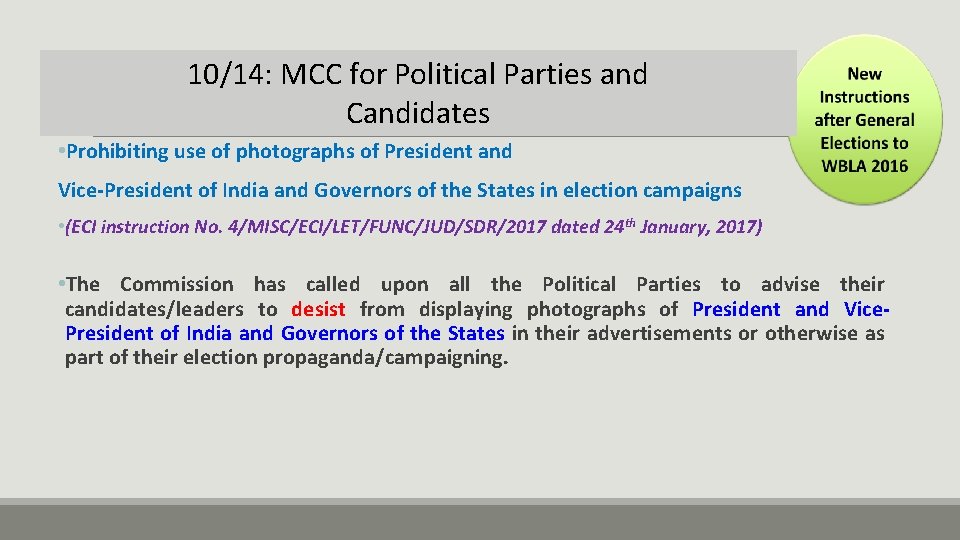 10/14: MCC for Political Parties and Candidates

New Instructions after General Elections to WBLA 2016

•Prohibiting use of photographs of President and

Vice-President of India and Governors of the States in election campaigns

•(ECI instruction No. 4/MISC/ECI/LET/FUNC/JUD/SDR/2017 dated 24$^{th}$ January, 2017)

•The Commission has called upon all the Political Parties to advise their candidates/leaders to desist from displaying photographs of President and Vice-President of India and Governors of the States in their advertisements or otherwise as part of their election propaganda/campaigning.